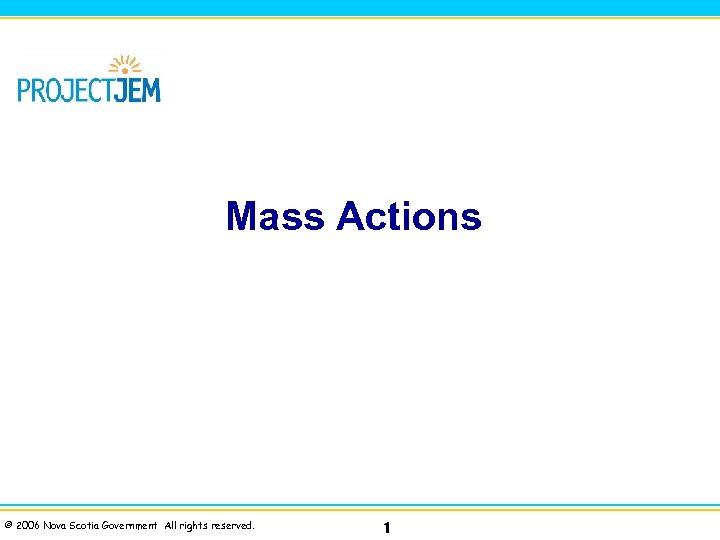 PROJECTJEM

Mass Actions

© 2006 Nova Scotia Government All rights reserved.

1